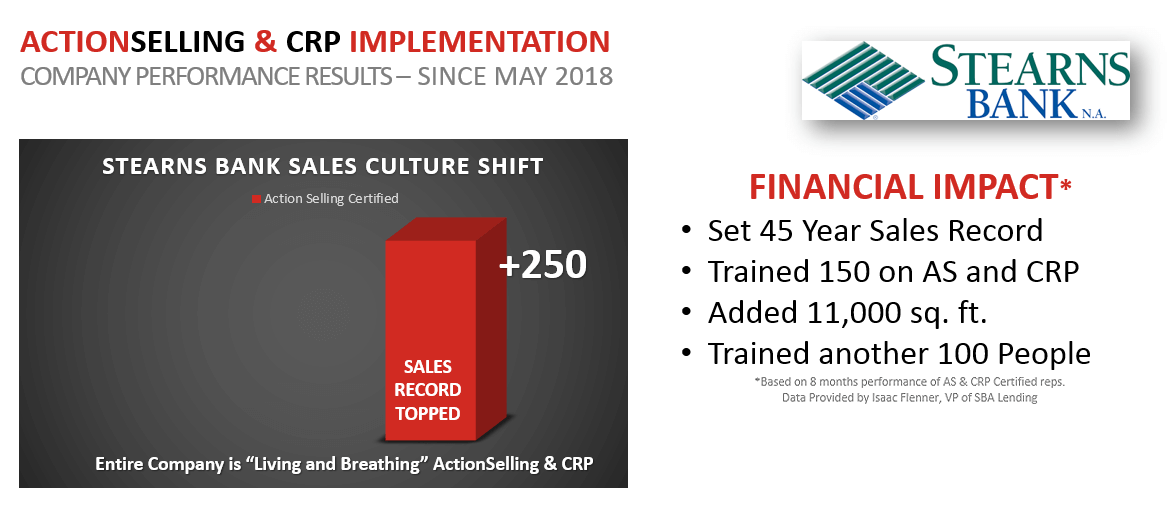 ACTIONSELLING & CRP IMPLEMENTATION
COMPANY PERFORMANCE RESULTS – SINCE MAY 2018

STEARNS BANK N.A.

STEARNS BANK SALES CULTURE SHIFT

Action Selling Certified

+250

SALES RECORD TOPPED

Entire Company is "Living and Breathing" ActionSelling & CRP

FINANCIAL IMPACT*

• Set 45 Year Sales Record
• Trained 150 on AS and CRP
• Added 11,000 sq. ft.
• Trained another 100 People

*Based on 8 months performance of AS & CRP Certified reps.
Data Provided by Isaac Flenner, VP of SBA Lending